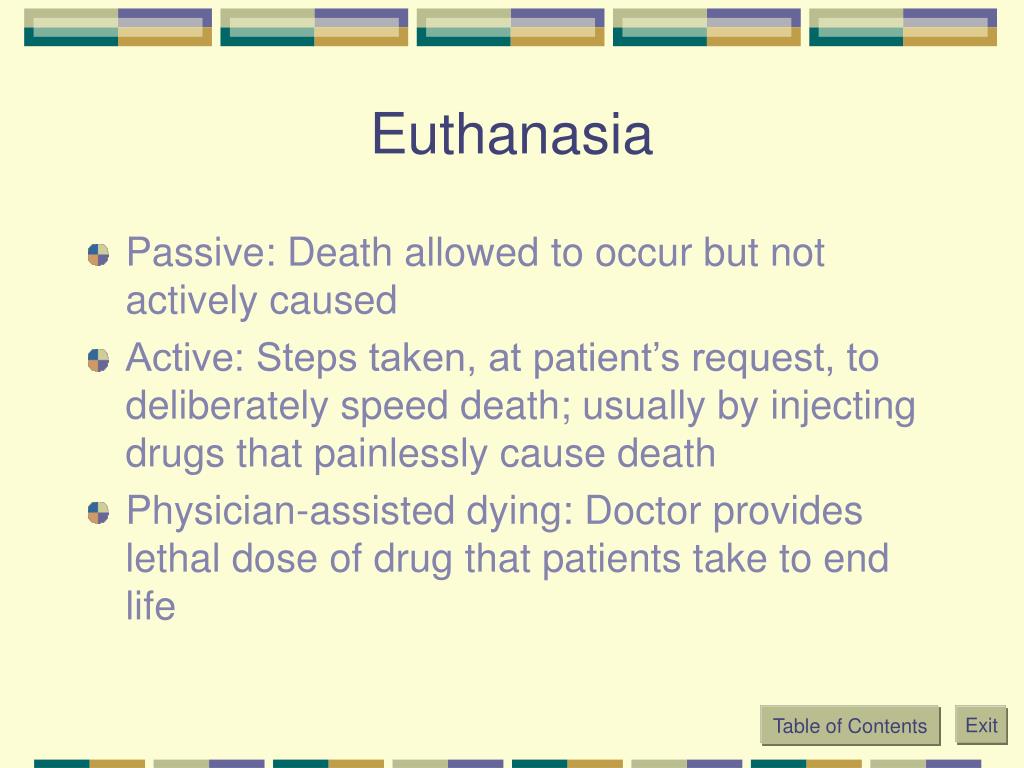 Euthanasia

Passive: Death allowed to occur but not actively caused

Active: Steps taken, at patient’s request, to deliberately speed death; usually by injecting drugs that painlessly cause death

Physician-assisted dying: Doctor provides lethal dose of drug that patients take to end life

Table of Contents

Exit